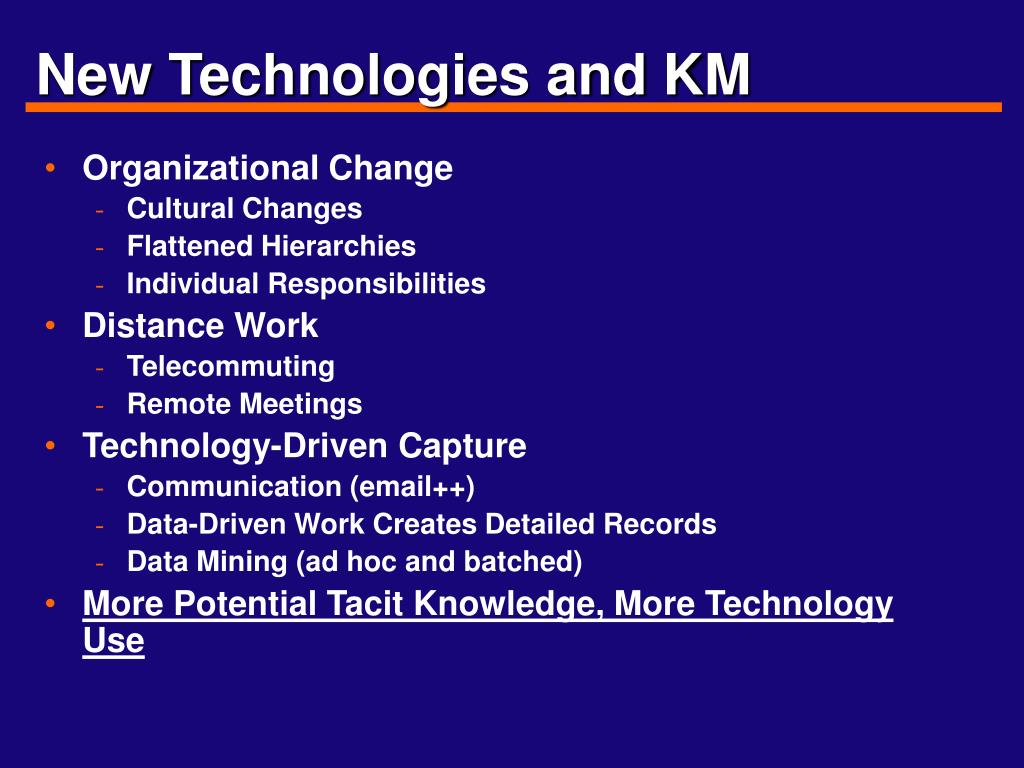 New Technologies and KM

• Organizational Change
- Cultural Changes
- Flattened Hierarchies
- Individual Responsibilities
• Distance Work
- Telecommuting
- Remote Meetings
• Technology-Driven Capture
- Communication (email++)
- Data-Driven Work Creates Detailed Records
- Data Mining (ad hoc and batched)
• More Potential Tacit Knowledge, More Technology Use